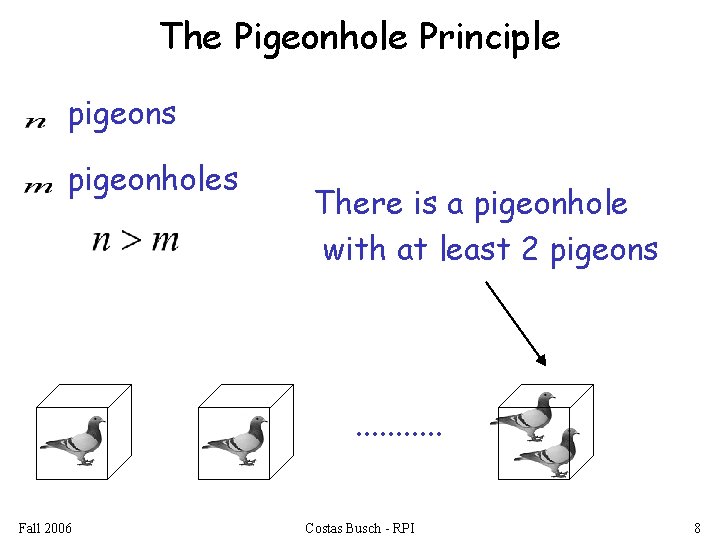 The Pigeonhole Principle

$n$ pigeons

$m$ pigeonholes

$n > m$

There is a pigeonhole with at least 2 pigeons

..........

Fall 2006

Costas Busch - RPI

8